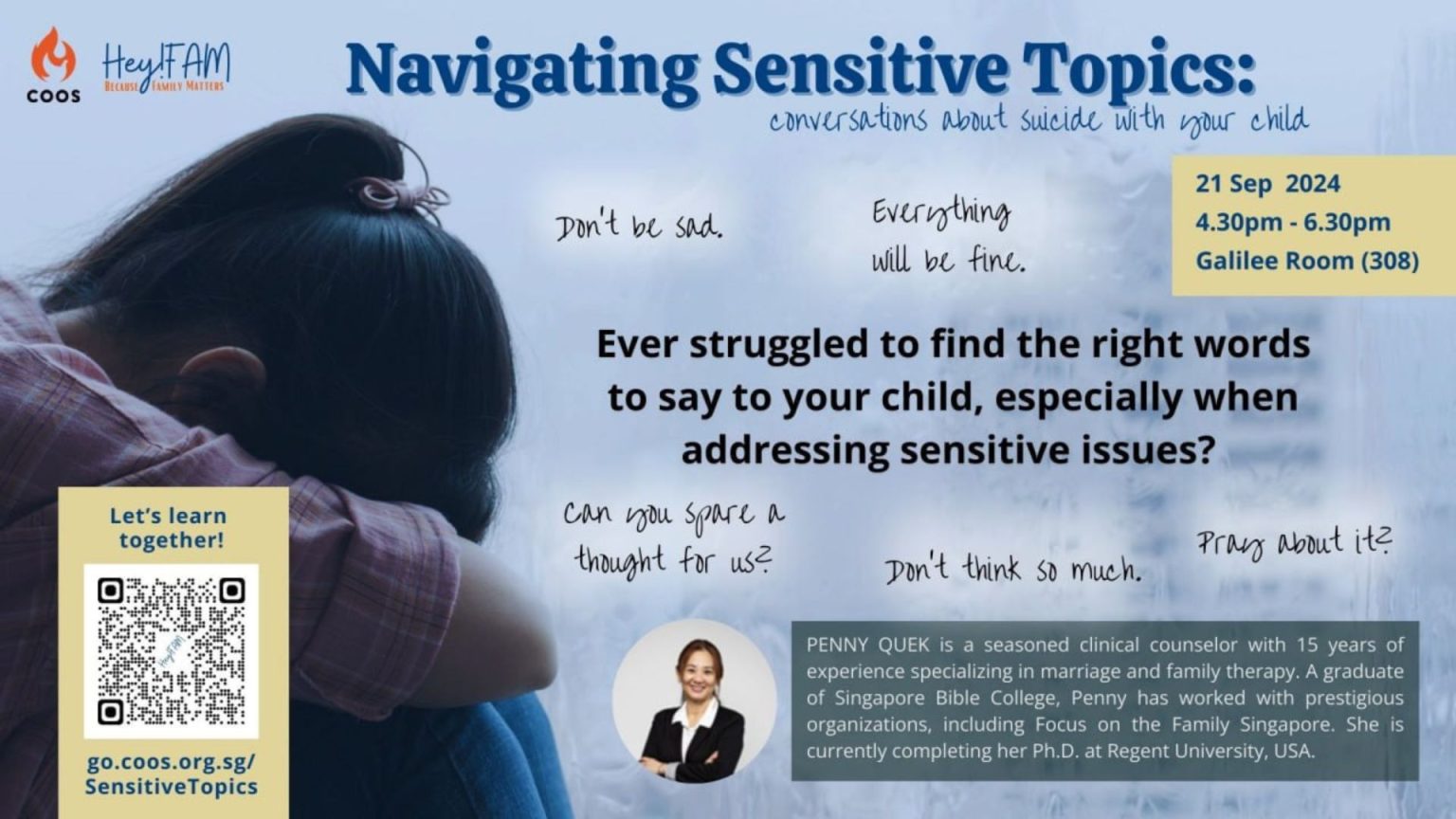 COOS

Hey!FAM
BECAUSE FAMILY MATTERS

Navigating Sensitive Topics:
conversations about suicide with your child

21 Sep 2024
4.30pm - 6.30pm
Galilee Room (308)

Don't be sad.

Everything will be fine.

Ever struggled to find the right words to say to your child, especially when addressing sensitive issues?

Can you spare a thought for us?

Don't think so much.

Pray about it?

Let's learn together!

go.coos.org.sg/SensitiveTopics

PENNY QUEK is a seasoned clinical counselor with 15 years of experience specializing in marriage and family therapy. A graduate of Singapore Bible College, Penny has worked with prestigious organizations, including Focus on the Family Singapore. She is currently completing her Ph.D. at Regent University, USA.